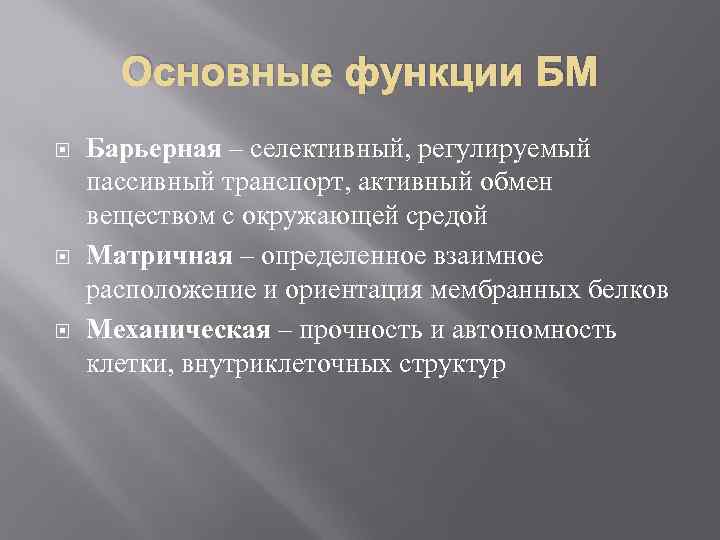 Основные функции БМ

Барьерная – селективный, регулируемый пассивный транспорт, активный обмен веществом с окружающей средой

Матричная – определенное взаимное расположение и ориентация мембранных белков

Механическая – прочность и автономность клетки, внутриклеточных структур